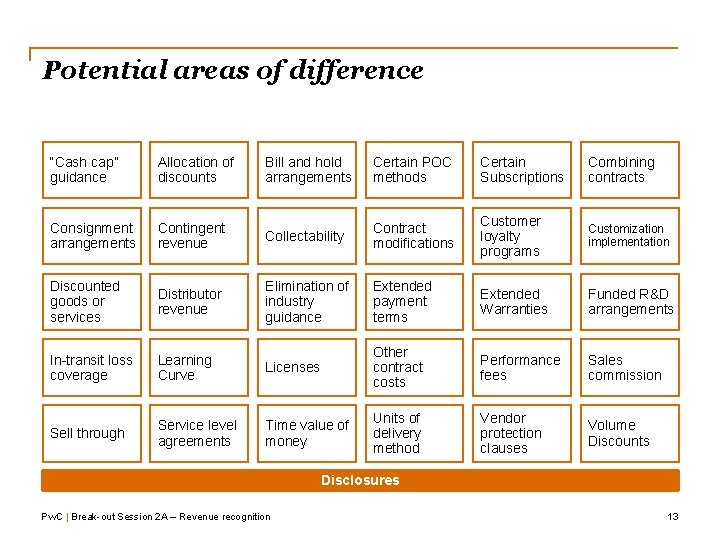 Potential areas of difference

"Cash cap" guidance

Allocation of discounts

Bill and hold arrangements

Certain POC methods

Certain Subscriptions

Combining contracts

Consignment arrangements

Contingent revenue

Collectability

Contract modifications

Customer loyalty programs

Customization implementation

Discounted goods or services

Distributor revenue

Elimination of industry guidance

Extended payment terms

Extended Warranties

Funded R&D arrangements

In-transit loss coverage

Learning Curve

Licenses

Other contract costs

Performance fees

Sales commission

Sell through

Service level agreements

Time value of money

Units of delivery method

Vendor protection clauses

Volume Discounts

Disclosures

PwC | Break-out Session 2A – Revenue recognition

13